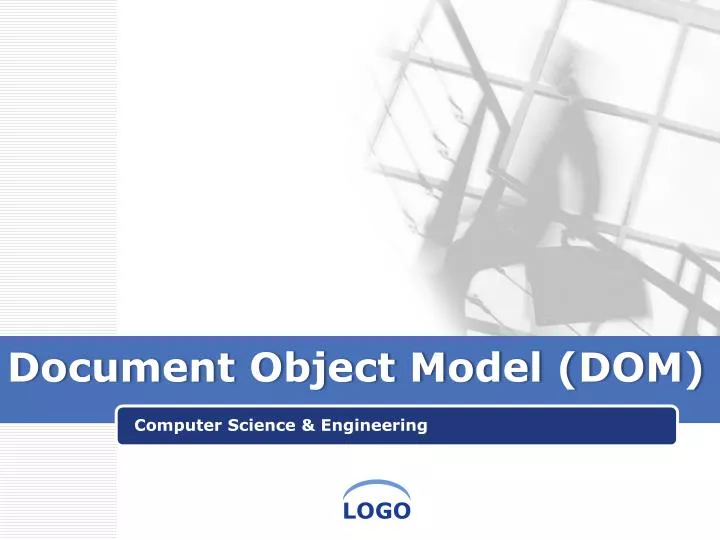 Document Object Model (DOM)

Computer Science & Engineering

LOGO